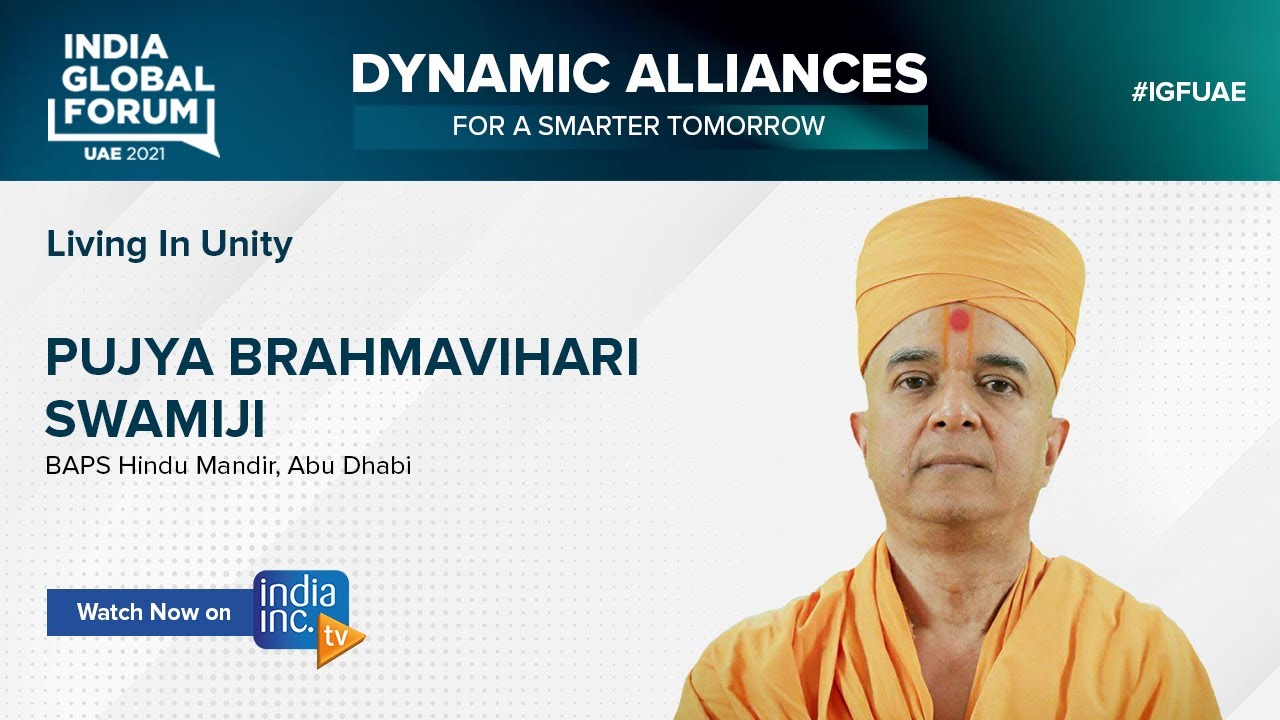 INDIA GLOBAL FORUM
UAE 2021

DYNAMIC ALLIANCES
FOR A SMARTER TOMORROW

#IGFUAE

Living In Unity

PUJYA BRAHMAVIHARI SWAMIJI
BAPS Hindu Mandir, Abu Dhabi

Watch Now on india inc. tv